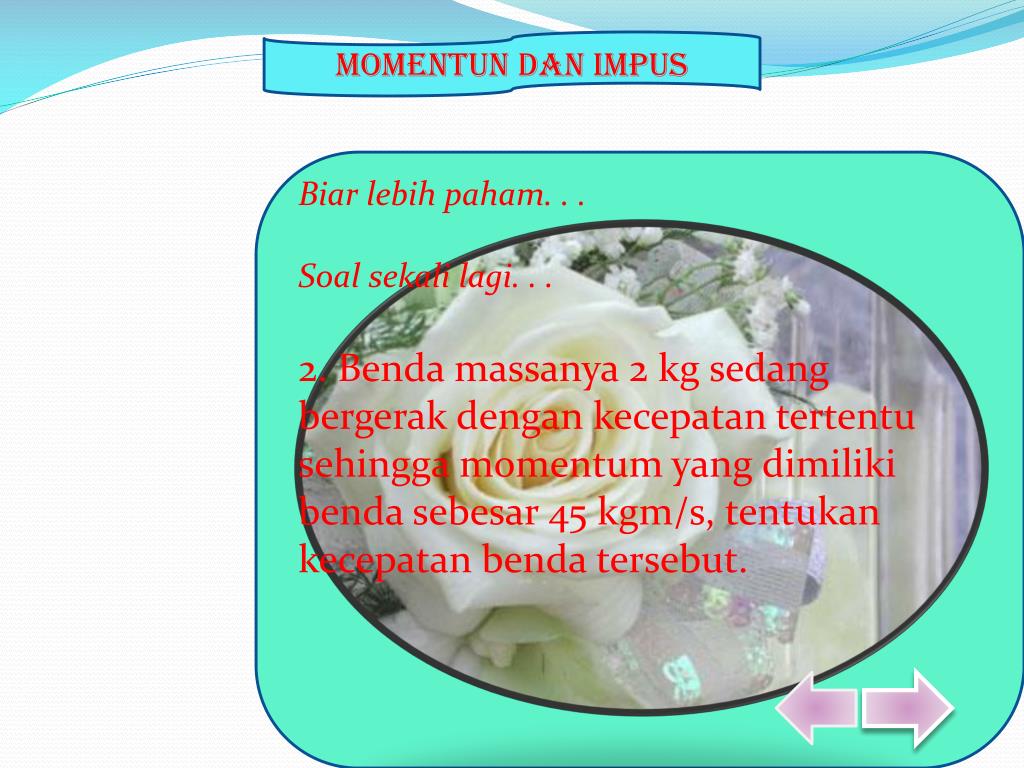 MOMENTUN DAN IMPUS

Biar lebih paham. . .

Soal sekali lagi. . .

2. Benda massanya 2 kg sedang bergerak dengan kecepatan tertentu sehingga momentum yang dimiliki benda sebesar 45 kgm/s, tentukan kecepatan benda tersebut.